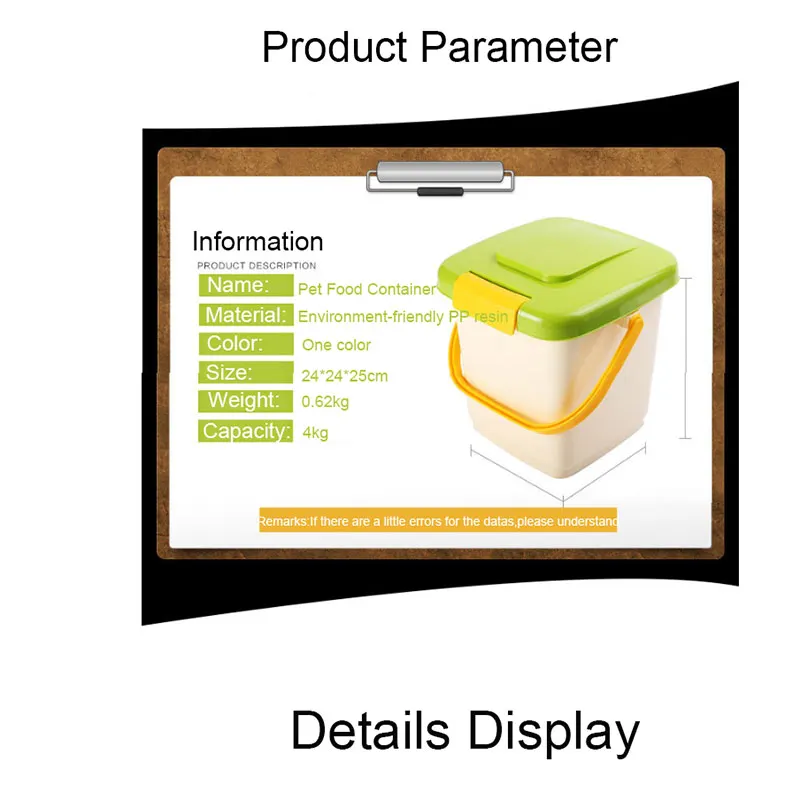 Product Parameter

Information
PRODUCT DESCRIPTION

Name: Pet Food Container
Material: Environment-friendly PP resin
Color: One color
Size: 24*24*25cm
Weight: 0.62kg
Capacity: 4kg

Remarks:If there are a little errors for the datas,please understand

Details Display